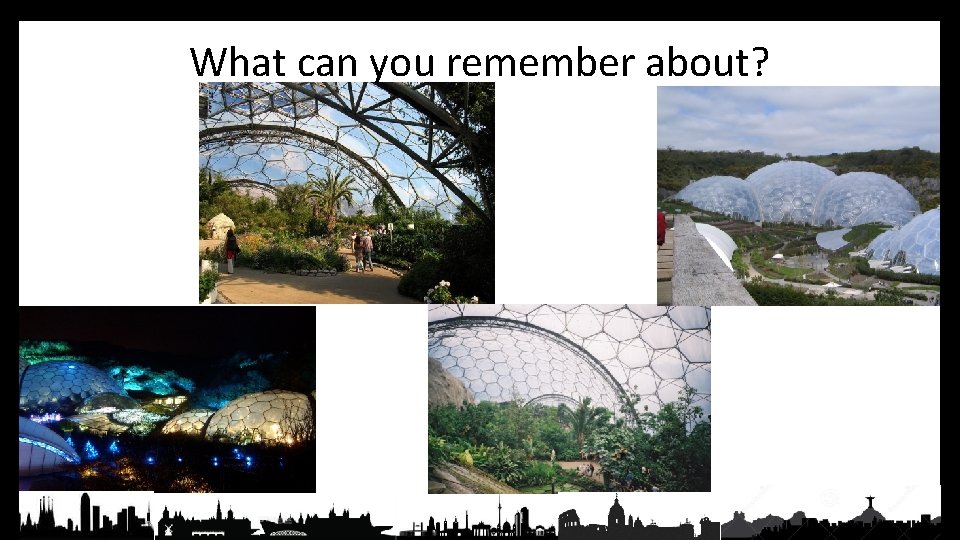 What can you remember about?